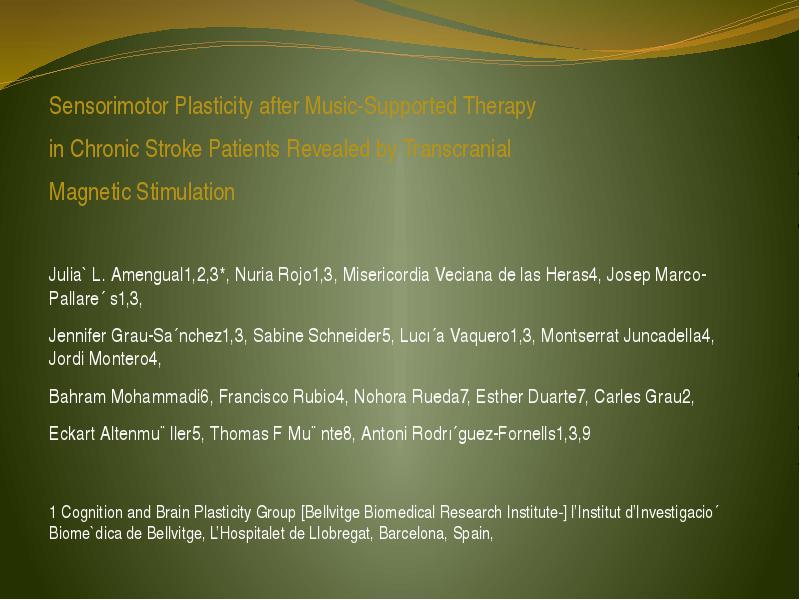 Sensorimotor Plasticity after Music-Supported Therapy in Chronic Stroke Patients Revealed by Transcranial Magnetic Stimulation

Julia` L. Amengual1,2,3*, Nuria Rojo1,3, Misericordia Veciana de las Heras4, Josep Marco-Pallare´ s1,3,

Jennifer Grau-Sa´nchez1,3, Sabine Schneider5, Lucı´a Vaquero1,3, Montserrat Juncadella4, Jordi Montero4,

Bahram Mohammadi6, Francisco Rubio4, Nohora Rueda7, Esther Duarte7, Carles Grau2,

Eckart Altenmu¨ ller5, Thomas F Mu¨ nte8, Antoni Rodrı´guez-Fornells1,3,9

1 Cognition and Brain Plasticity Group [Bellvitge Biomedical Research Institute-] l'Institut d'Investigacio´ Biome`dica de Bellvitge, L'Hospitalet de Llobregat, Barcelona, Spain,